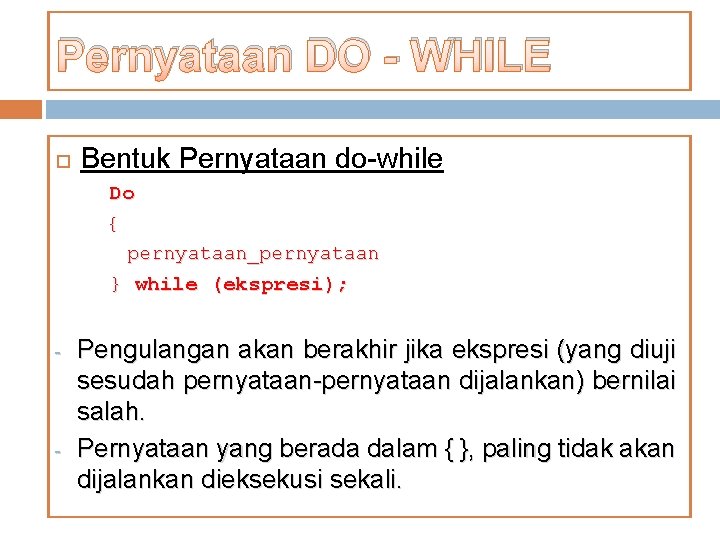 Pernyataan DO - WHILE

Bentuk Pernyataan do-while

Do
{
pernyataan_pernyataan
} while (ekspresi);

- Pengulangan akan berakhir jika ekspresi (yang diuji sesudah pernyataan-pernyataan dijalankan) bernilai salah.
- Pernyataan yang berada dalam { }, paling tidak akan dijalankan dieksekusi sekali.